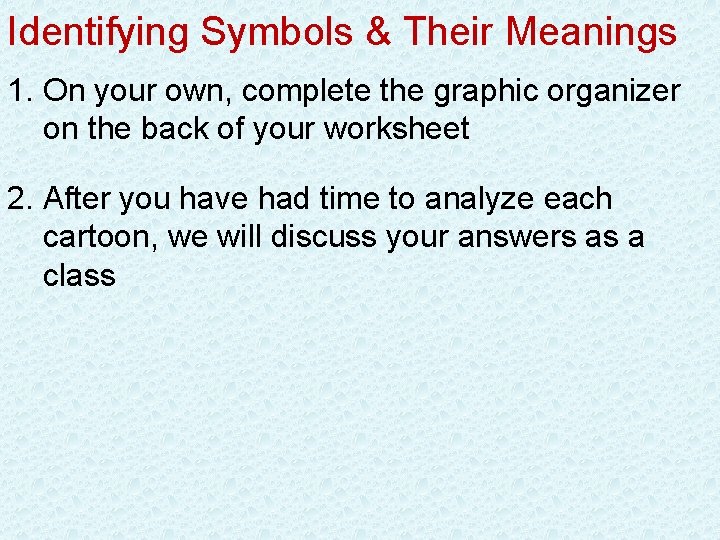 Identifying Symbols & Their Meanings

1. On your own, complete the graphic organizer on the back of your worksheet

2. After you have had time to analyze each cartoon, we will discuss your answers as a class